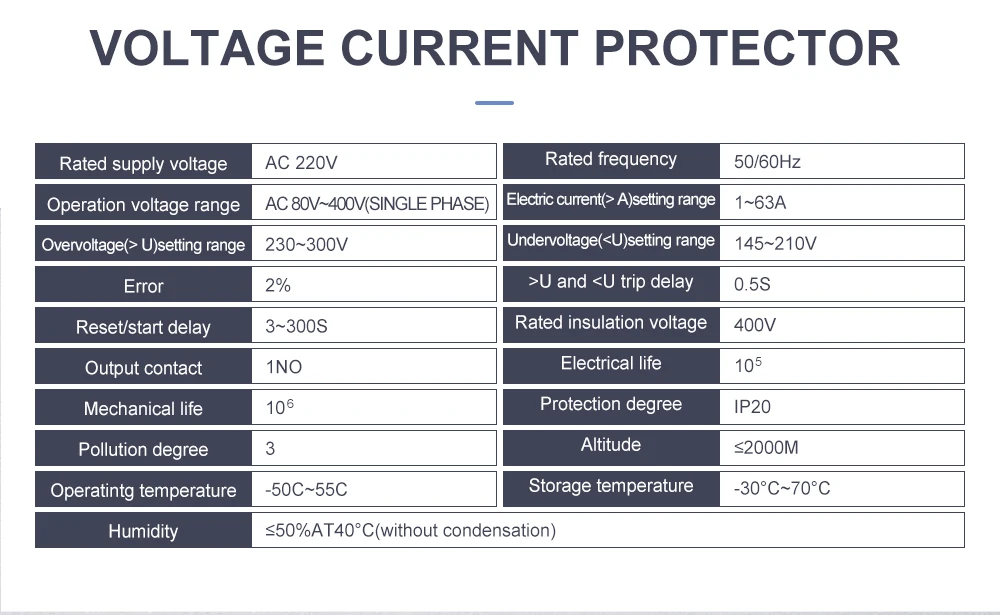 VOLTAGE CURRENT PROTECTOR

| Rated supply voltage | AC 220V | Rated frequency | 50/60Hz |
|---|---|---|---|
| Operation voltage range | AC 80V~400V(SINGLE PHASE) | Electric current(> A)setting range | 1~63A |
| Overvoltage(> U)setting range | 230~300V | Undervoltage(<U)setting range | 145~210V |
| Error | 2% | >U and <U trip delay | 0.5S |
| Reset/start delay | 3~300S | Rated insulation voltage | 400V |
| Output contact | 1NO | Electrical life | $10^5$ |
| Mechanical life | $10^6$ | Protection degree | IP20 |
| Pollution degree | 3 | Altitude | ≤2000M |
| Operatintg temperature | -50C~55C | Storage temperature | -30°C~70°C |
| Humidity | ≤50%AT40°C(without condensation) | | |